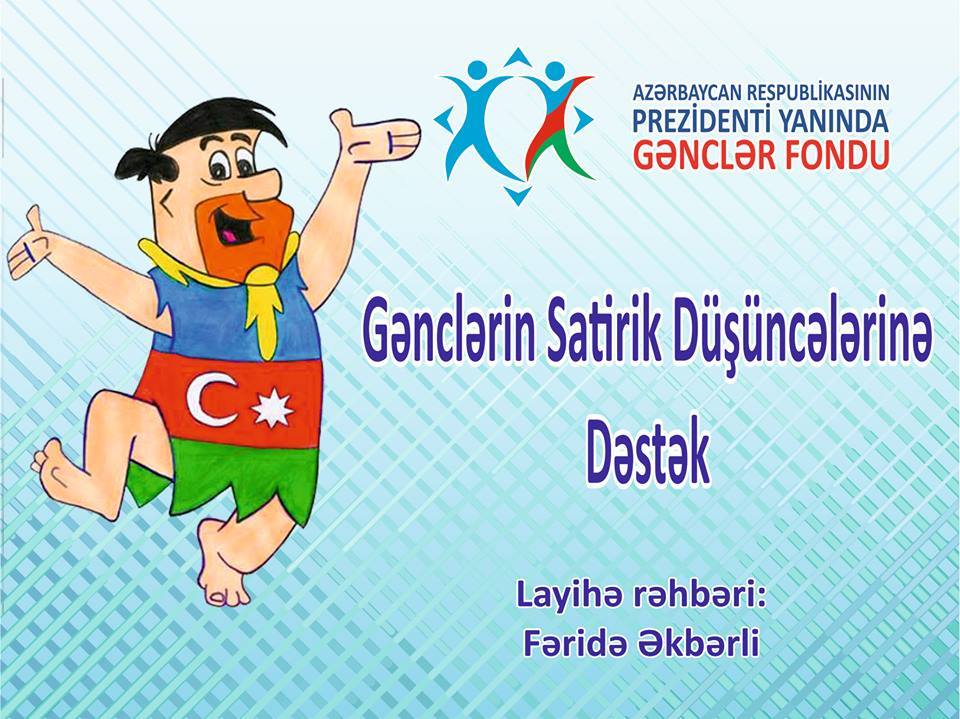 AZƏRBAYCAN RESPUBLİKASININ
PREZİDENTİ YANINDA
GƏNCLƏR FONDU

Gənclərin Satirik Düşüncələrinə Dəstək

Layihə rəhbəri:
Fəridə Əkbərli